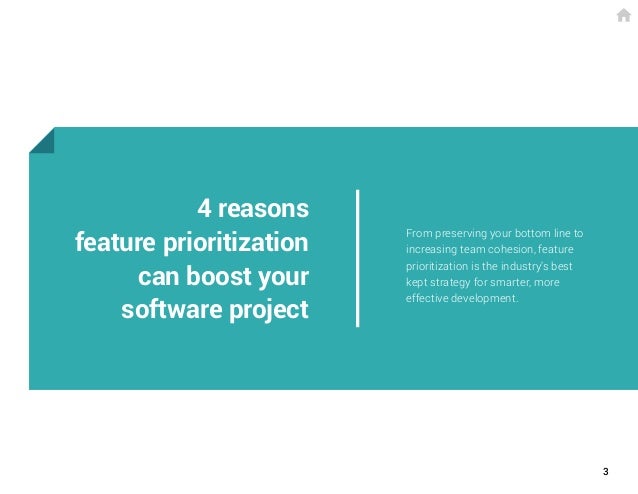 4 reasons feature prioritization can boost your software project

From preserving your bottom line to increasing team cohesion, feature prioritization is the industry's best kept strategy for smarter, more effective development.

3